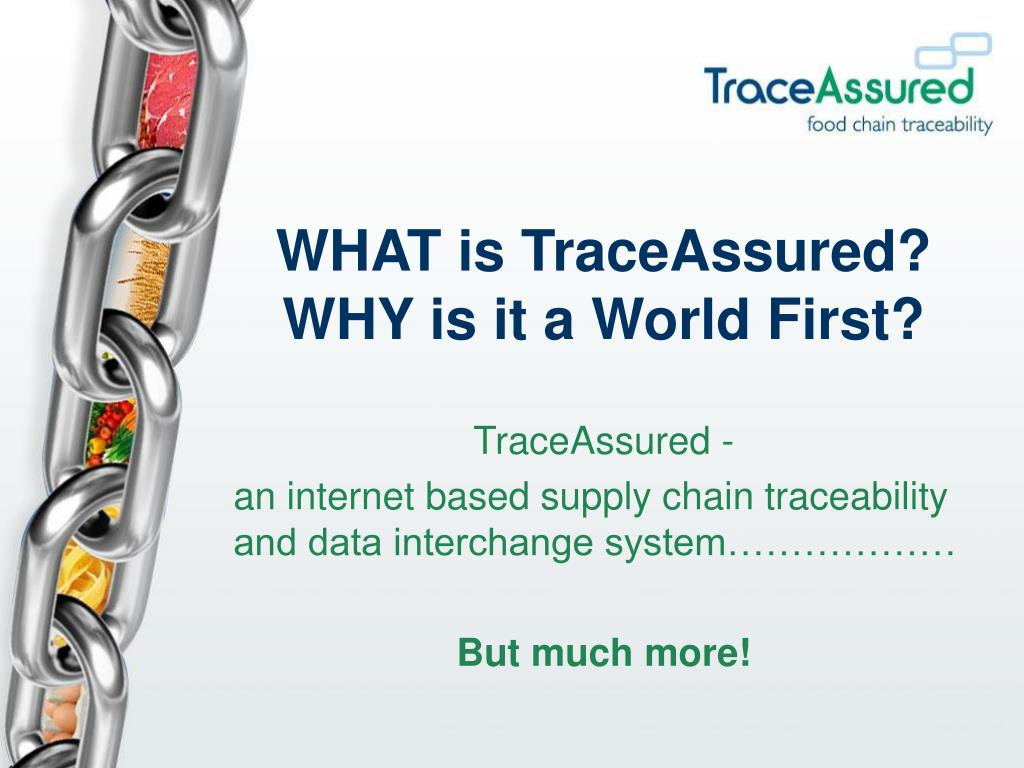 TraceAssured
food chain traceability

WHAT is TraceAssured?
WHY is it a World First?

TraceAssured -
an internet based supply chain traceability and data interchange system………………

But much more!